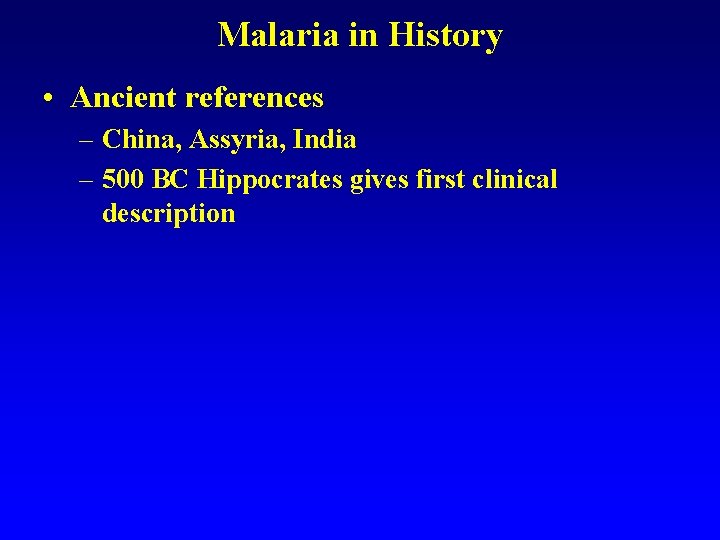 Malaria in History

• Ancient references
– China, Assyria, India
– 500 BC Hippocrates gives first clinical description